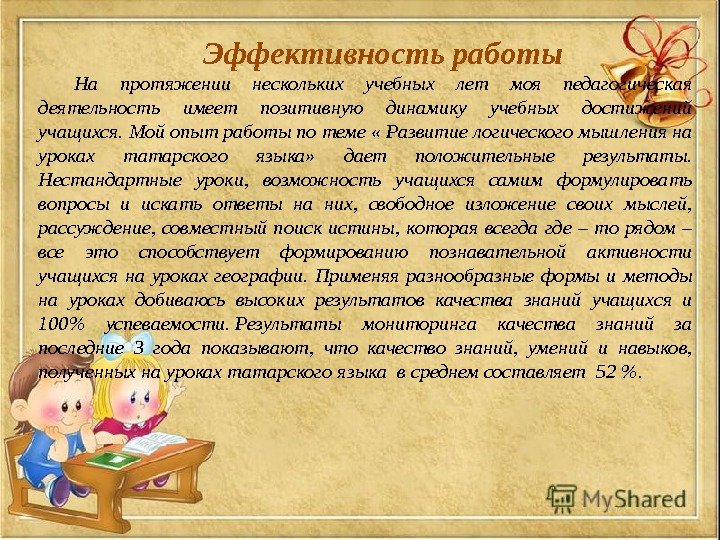 Эффективность работы

На протяжении нескольких учебных лет моя педагогическая деятельность имеет позитивную динамику учебных достижений учащихся. Мой опыт работы по теме « Развитие логического мышления на уроках татарского языка» дает положительные результаты. Нестандартные уроки, возможность учащихся самим формулировать вопросы и искать ответы на них, свободное изложение своих мыслей, рассуждение, совместный поиск истины, которая всегда где – то рядом – все это способствует формированию познавательной активности учащихся на уроках географии. Применяя разнообразные формы и методы на уроках добиваюсь высоких результатов качества знаний учащихся и 100% успеваемости. Результаты мониторинга качества знаний за последние 3 года показывают, что качество знаний, умений и навыков, полученных на уроках татарского языка в среднем составляет 52 %.

MyShared